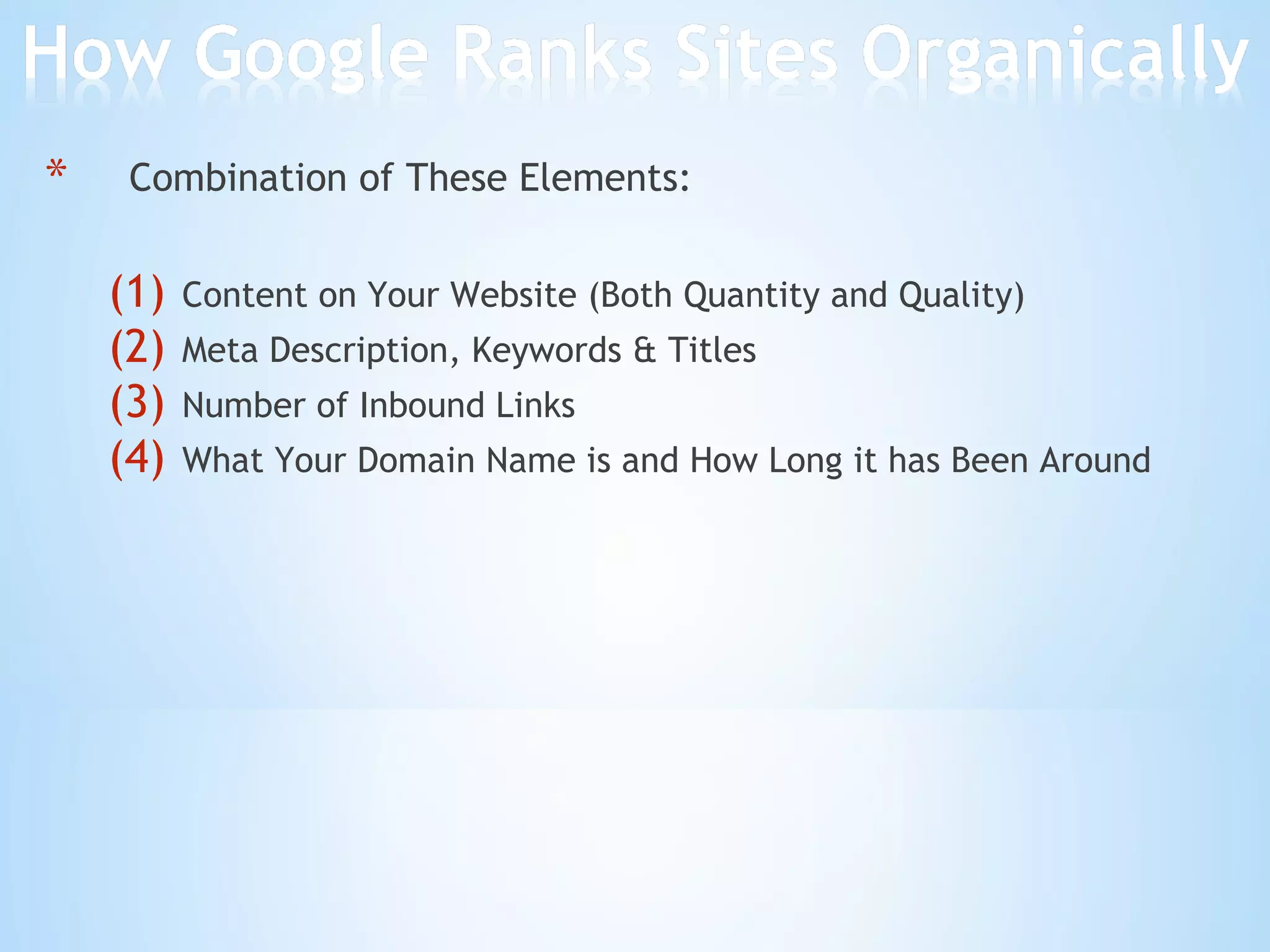 How Google Ranks Sites Organically

* Combination of These Elements:

(1) Content on Your Website (Both Quantity and Quality)
(2) Meta Description, Keywords & Titles
(3) Number of Inbound Links
(4) What Your Domain Name is and How Long it has Been Around